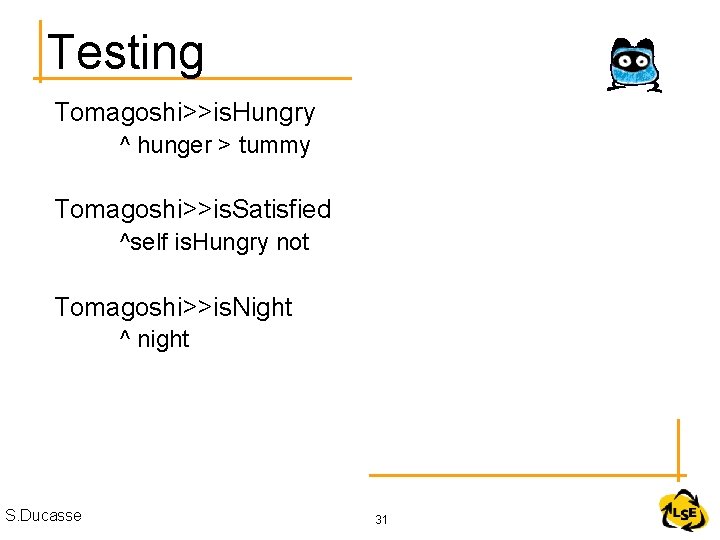 Testing

Tomagoshi>>isHungry
^ hunger > tummy

Tomagoshi>>isSatisfied
^self isHungry not

Tomagoshi>>isNight
^ night

S.Ducasse

31

LSE